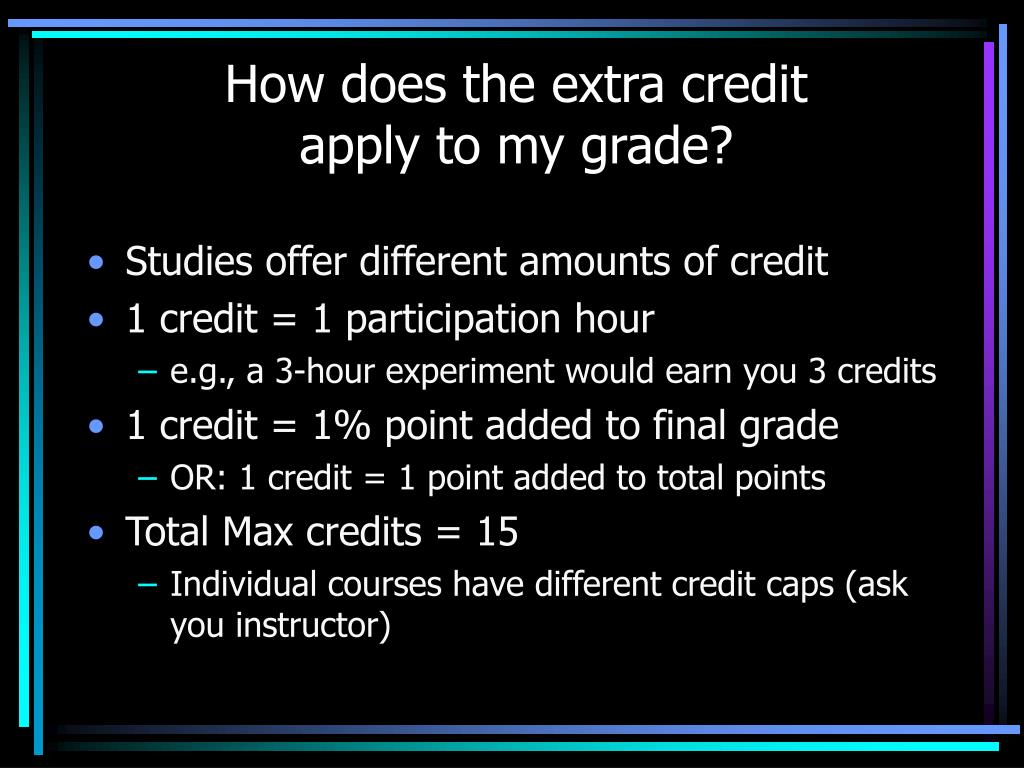 How does the extra credit apply to my grade?

• Studies offer different amounts of credit
• 1 credit = 1 participation hour
– e.g., a 3-hour experiment would earn you 3 credits
• 1 credit = 1% point added to final grade
– OR: 1 credit = 1 point added to total points
• Total Max credits = 15
– Individual courses have different credit caps (ask you instructor)